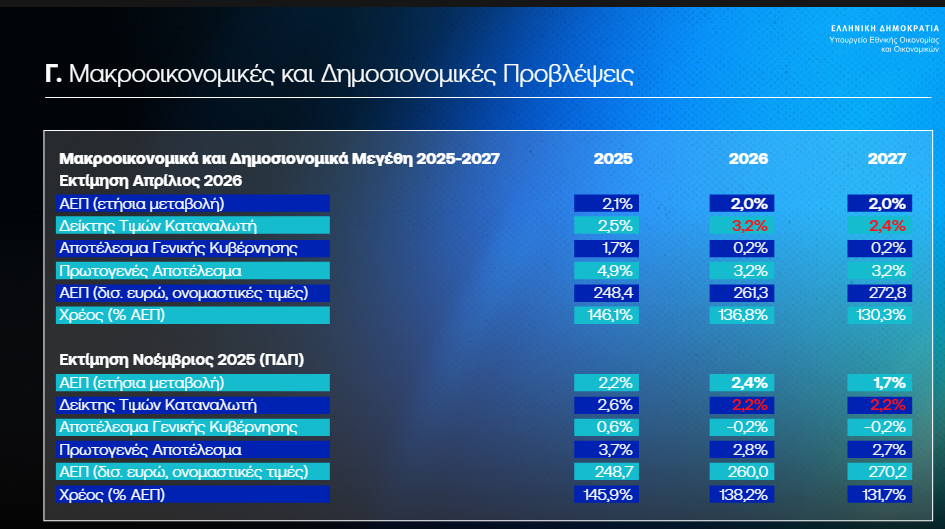 ΕΛΛΗΝΙΚΗ ΔΗΜΟΚΡΑΤΙΑ
Υπουργείο Εθνικής Οικονομίας και Οικονομικών

Γ. Μακροοικονομικές και Δημοσιονομικές Προβλέψεις

| Μακροοικονομικά και Δημοσιονομικά Μεγέθη 2025-2027 | 2025 | 2026 | 2027 |
|---|---|---|---|
| Εκτίμηση Απρίλιος 2026 | | | |
| ΑΕΠ (ετήσια μεταβολή) | 2,1% | 2,0% | 2,0% |
| Δείκτης Τιμών Καταναλωτή | 2,5% | 3,2% | 2,4% |
| Αποτέλεσμα Γενικής Κυβέρνησης | 1,7% | 0,2% | 0,2% |
| Πρωτογενές Αποτέλεσμα | 4,9% | 3,2% | 3,2% |
| ΑΕΠ (δισ. ευρώ, ονομαστικές τιμές) | 248,4 | 261,3 | 272,8 |
| Χρέος (% ΑΕΠ) | 146,1% | 136,8% | 130,3% |
| Εκτίμηση Νοέμβριος 2025 (ΠΔΠ) | | | |
| ΑΕΠ (ετήσια μεταβολή) | 2,2% | 2,4% | 1,7% |
| Δείκτης Τιμών Καταναλωτή | 2,6% | 2,2% | 2,2% |
| Αποτέλεσμα Γενικής Κυβέρνησης | 0,6% | -0,2% | -0,2% |
| Πρωτογενές Αποτέλεσμα | 3,7% | 2,8% | 2,7% |
| ΑΕΠ (δισ. ευρώ, ονομαστικές τιμές) | 248,7 | 260,0 | 270,2 |
| Χρέος (% ΑΕΠ) | 145,9% | 138,2% | 131,7% |